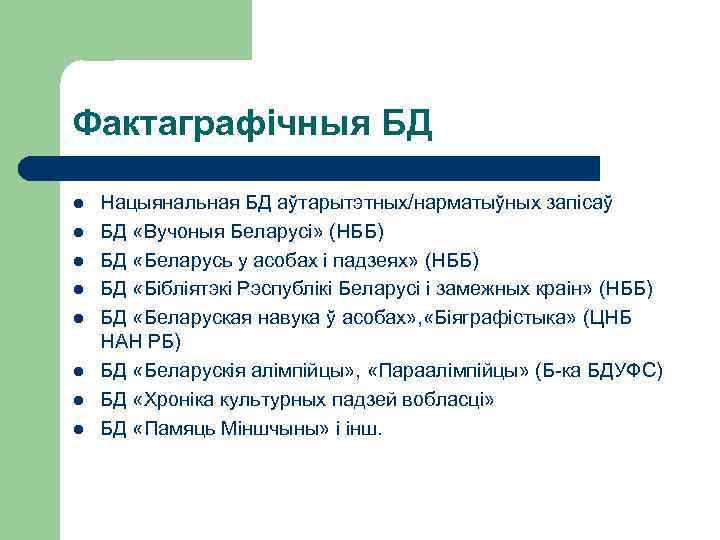 Фактаграфічныя БД

- Нацыянальная БД аўтарытэтных/нарматыўных запісаў
- БД «Вучоныя Беларусі» (НББ)
- БД «Беларусь у асобах і падзеях» (НББ)
- БД «Бібліятэкі Рэспублікі Беларусі і замежных краін» (НББ)
- БД «Беларуская навука ў асобах»,«Біяграфістыка» (ЦНБ НАН РБ)
- БД «Беларускія алімпійцы», «Параалімпійцы» (Б-ка БДУФС)
- БД «Хроніка культурных падзей вобласці»
- БД «Памяць Міншчыны» і інш.